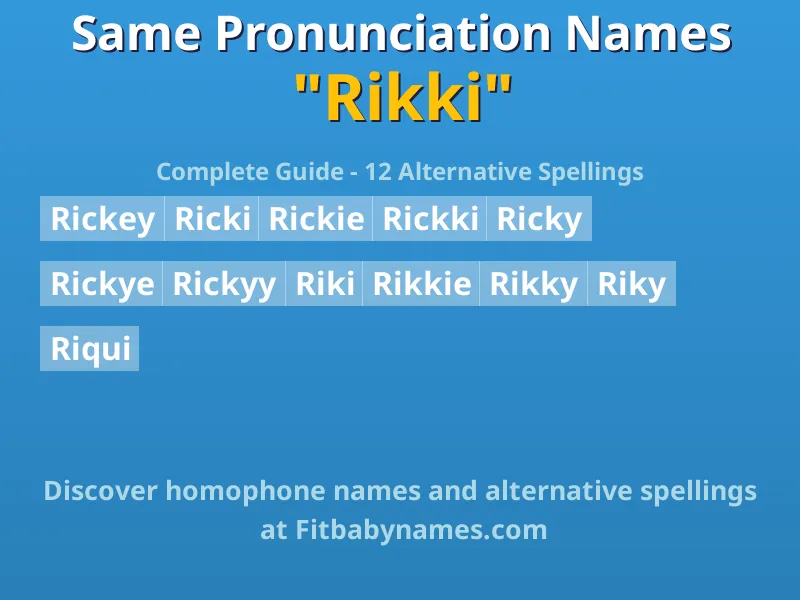 Same Pronunciation Names
"Rikki"

Complete Guide - 12 Alternative Spellings

Rickey Ricki Rickie Rickki Ricky

Rickye Rickyy Riki Rikkie Rikky Riky

Riqui

Discover homophone names and alternative spellings at Fitbabynames.com